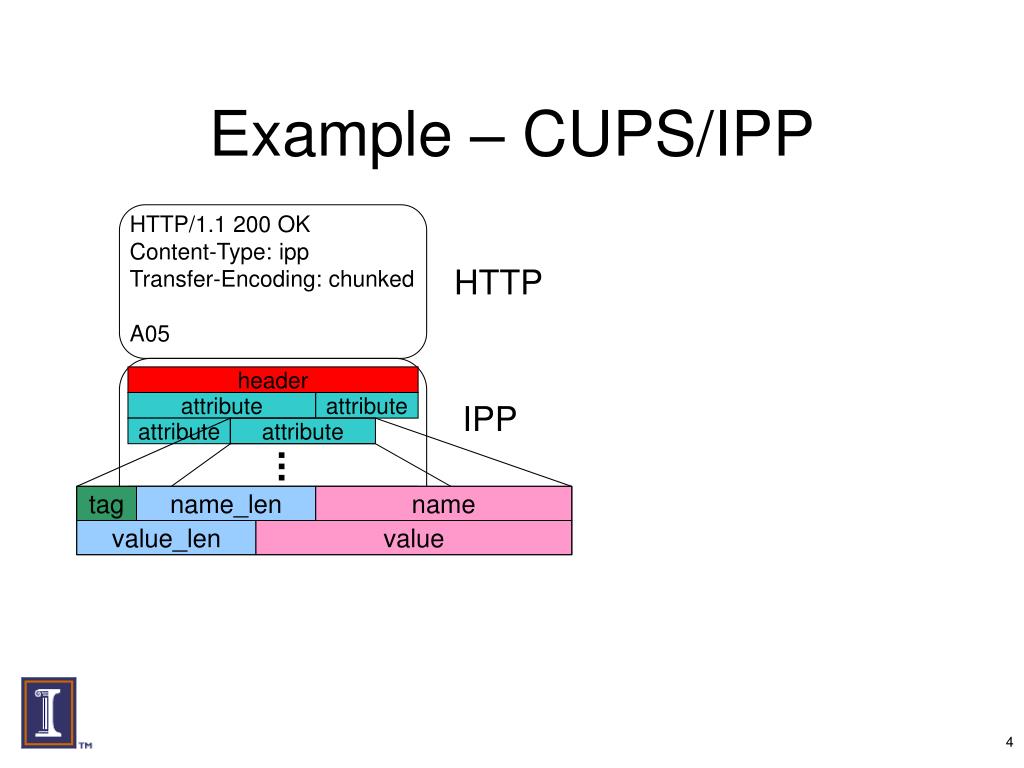 Example – CUPS/IPP

HTTP/1.1 200 OK
Content-Type: ipp
Transfer-Encoding: chunked

A05

HTTP

header

attribute attribute

attribute attribute

IPP

⋮

tag name_len name

value_len value

TM

4